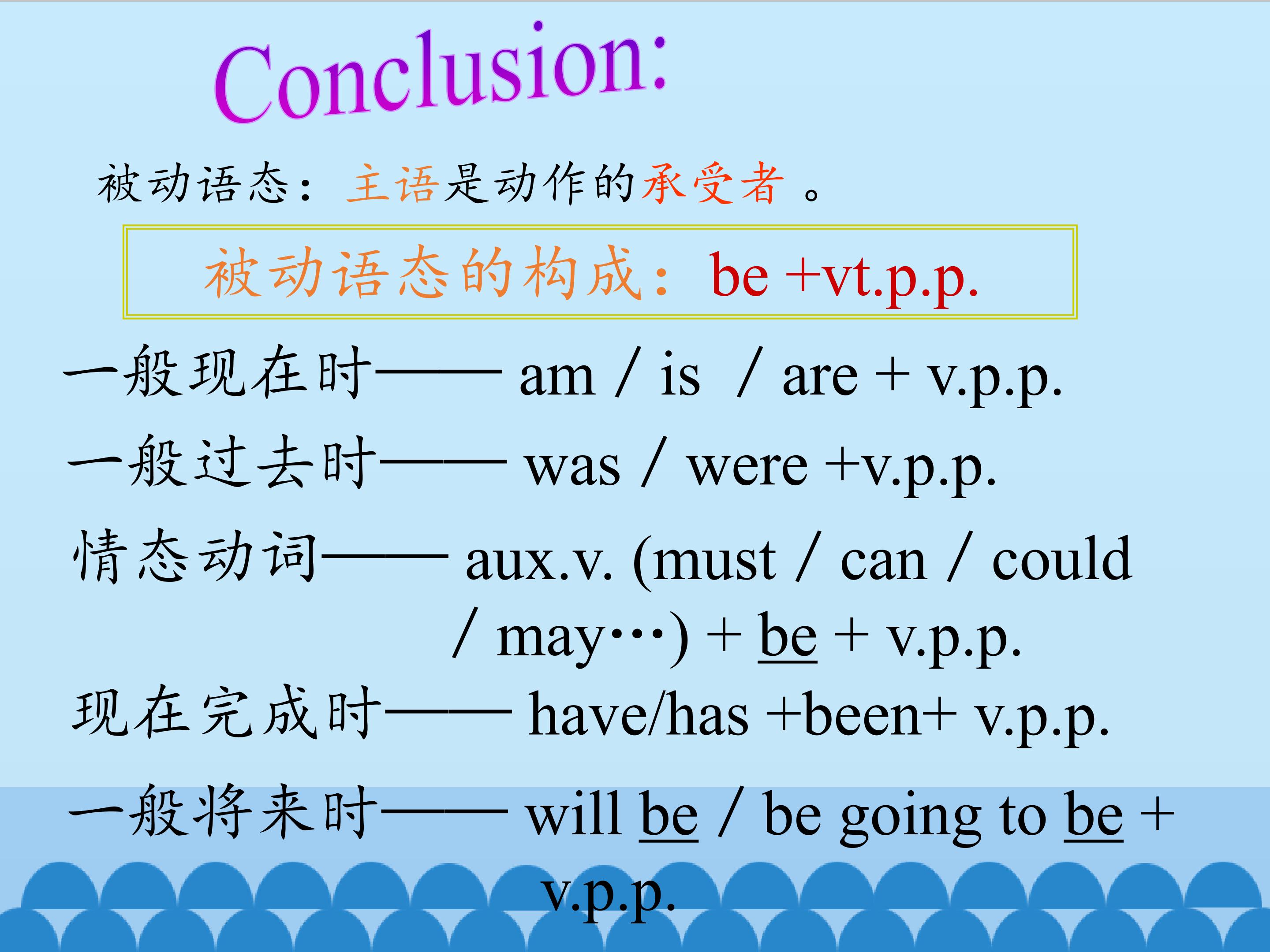 Conclusion:

被动语态：主语是动作的承受者 。

被动语态的构成：be +vt.p.p.

一般现在时—— am / is / are + v.p.p.

一般过去时—— was / were +v.p.p.

情态动词—— aux.v. (must / can / could / may…) + be + v.p.p.

现在完成时—— have/has +been+ v.p.p.

一般将来时—— will be / be going to be + v.p.p.